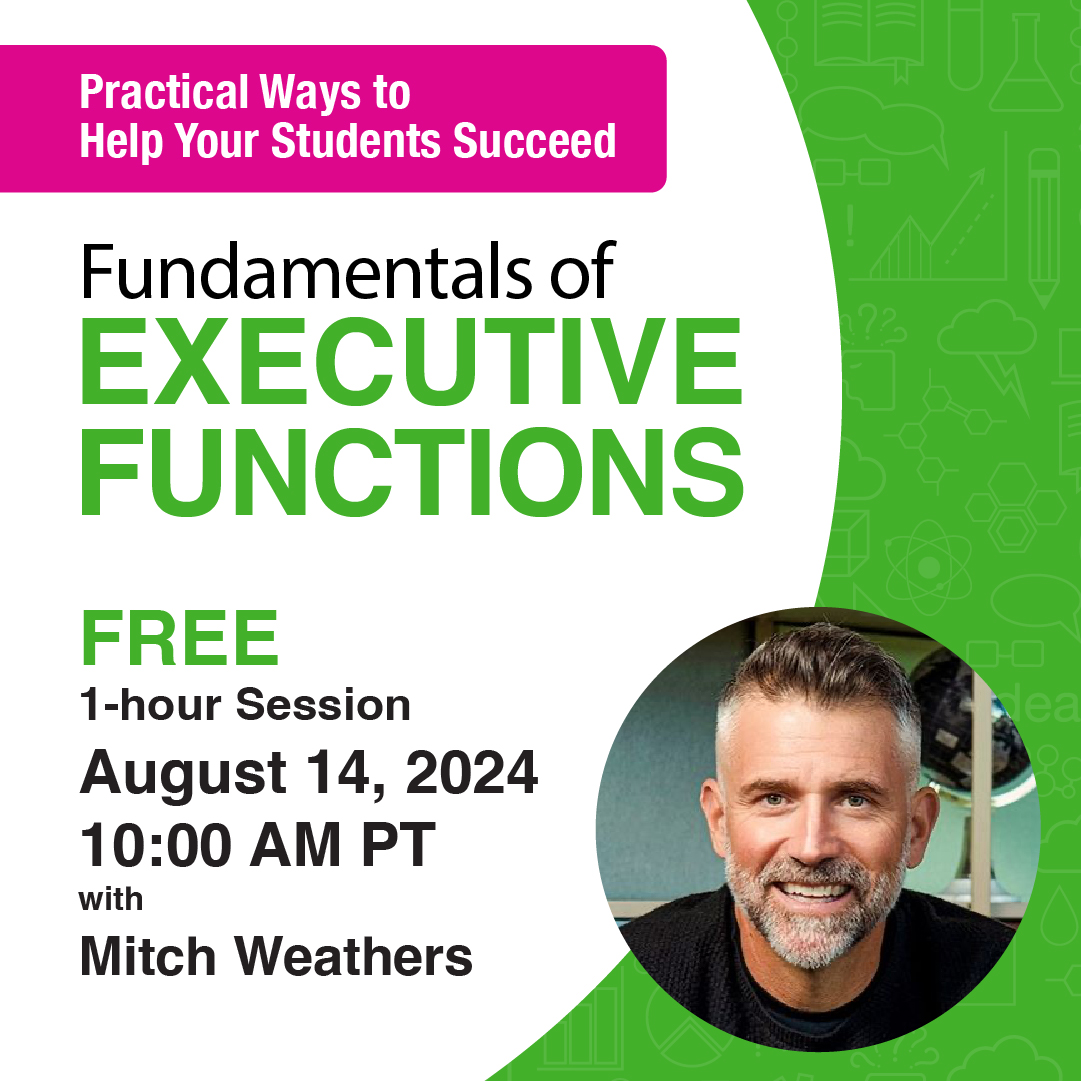 Practical Ways to Help Your Students Succeed

Fundamentals of
EXECUTIVE FUNCTIONS

FREE
1-hour Session
August 14, 2024
10:00 AM PT
with
Mitch Weathers